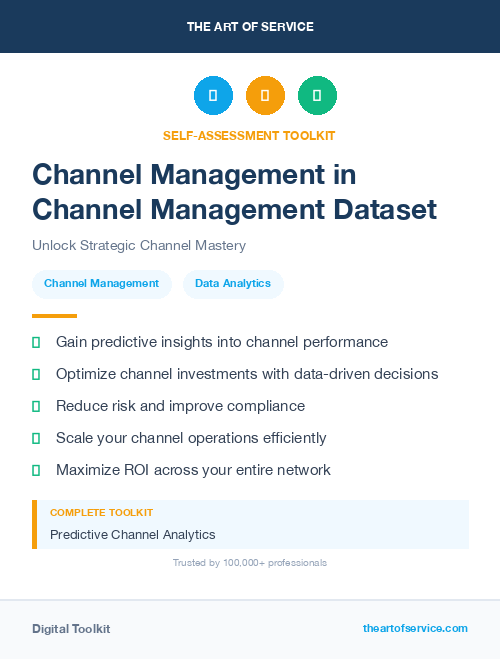 THE ART OF SERVICE

SELF-ASSESSMENT TOOLKIT

Channel Management in Channel Management Dataset

Unlock Strategic Channel Mastery

Channel Management

Data Analytics

Gain predictive insights into channel performance

Optimize channel investments with data-driven decisions

Reduce risk and improve compliance

Scale your channel operations efficiently

Maximize ROI across your entire network

COMPLETE TOOLKIT

Predictive Channel Analytics

Trusted by 100,000+ professionals

Digital Toolkit

theartofservice.com